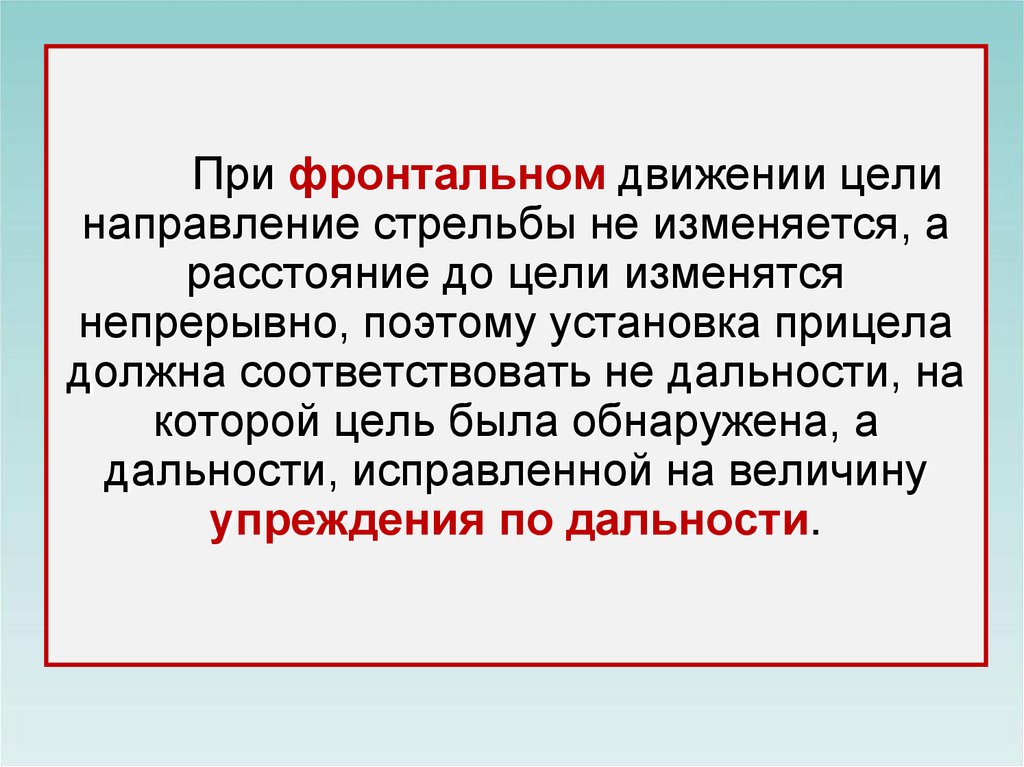 При фронтальном движении цели направление стрельбы не изменяется, а расстояние до цели изменятся непрерывно, поэтому установка прицела должна соответствовать не дальности, на которой цель была обнаружена, а дальности, исправленной на величину упреждения по дальности.